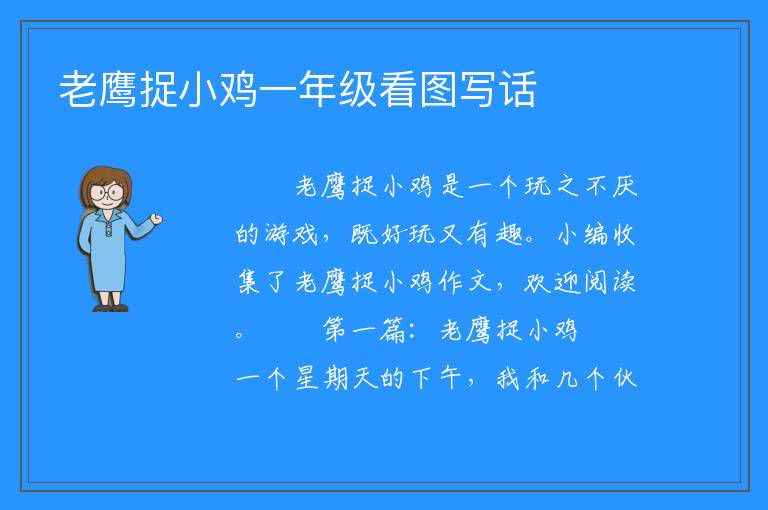 老鹰捉小鸡一年级看图写话

老鹰捉小鸡是一个玩之不厌的游戏，既好玩又有趣。小编收集了老鹰捉小鸡作文，欢迎阅读。　　第一篇：老鹰捉小鸡　　一个星期天的下午，我和几个伙